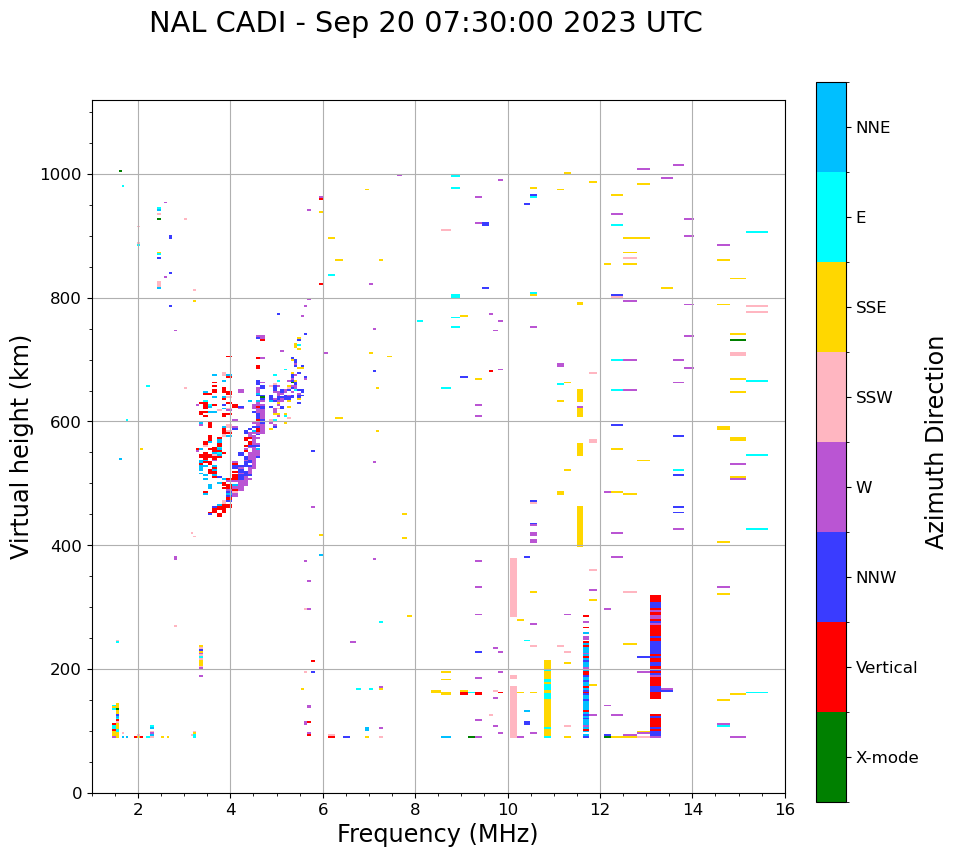 NAL CADI - Sep 20 07:30:00 2023 UTC

Virtual height (km)

1000
800
600
400
200
0

2
4
6
8
10
12
14
16

Frequency (MHz)

NNE
E
SSE
SSW
W
NNW
Vertical
X-mode

Azimuth Direction